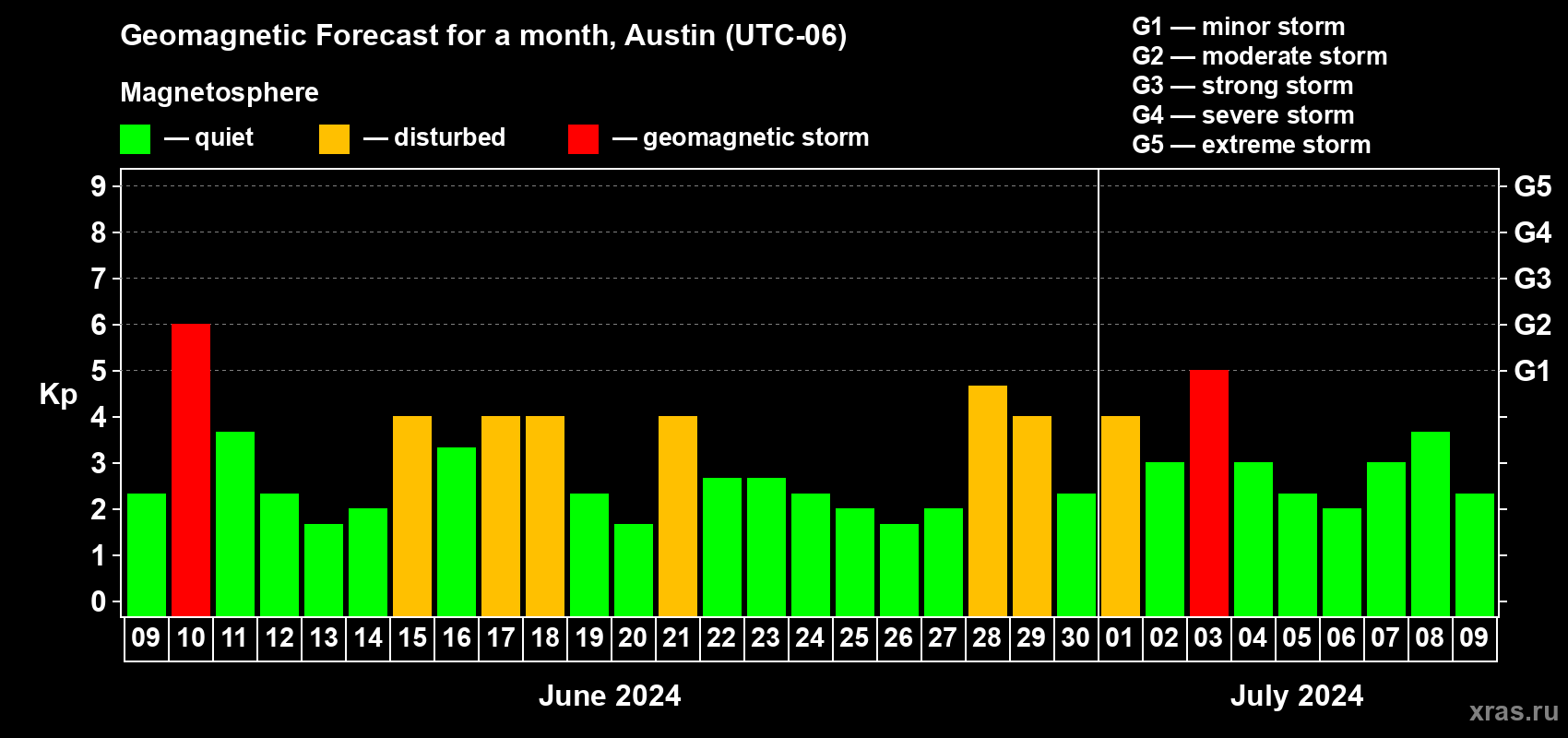 Geomagnetic Forecast for a month, Austin (UTC-06)

Magnetosphere

— quiet — disturbed — geomagnetic storm

G1 — minor storm
G2 — moderate storm
G3 — strong storm
G4 — severe storm
G5 — extreme storm

Kp

9
8
7
6
5
4
3
2
1
0

G5
G4
G3
G2
G1

09 10 11 12 13 14 15 16 17 18 19 20 21 22 23 24 25 26 27 28 29 30 01 02 03 04 05 06 07 08 09

June 2024

July 2024

xras.ru